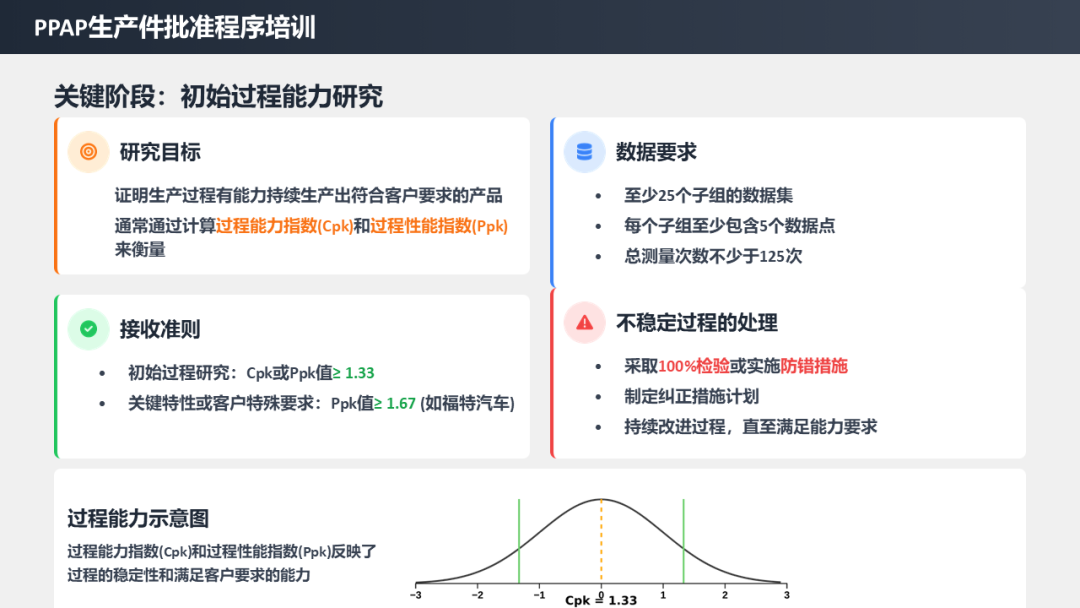 PPAP生产件批准程序培训

关键阶段：初始过程能力研究

研究目标

证明生产过程有能力持续生产出符合客户要求的产品

通常通过计算过程能力指数(Cpk)和过程性能指数(Ppk)来衡量

数据要求

• 至少25个子组的数据集
• 每个子组至少包含5个数据点
• 总测量次数不少于125次

接收准则

• 初始过程研究：Cpk或Ppk值≥ 1.33
• 关键特性或客户特殊要求：Ppk值≥ 1.67 (如福特汽车)

不稳定过程的处理

• 采取100%检验或实施防错措施
• 制定纠正措施计划
• 持续改进过程，直至满足能力要求

过程能力示意图

过程能力指数(Cpk)和过程性能指数(Ppk)反映了过程的稳定性和满足客户要求的能力

−3 −2 −1 0 1 2 3

Cpk = 1.33